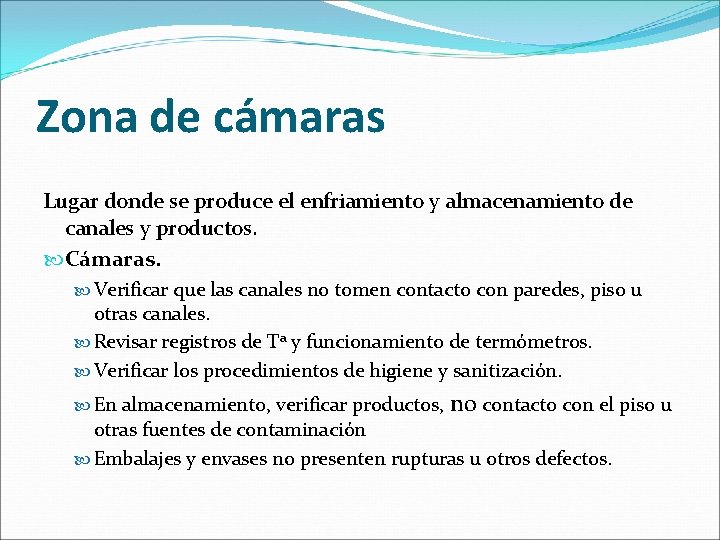 Zona de cámaras

Lugar donde se produce el enfriamiento y almacenamiento de canales y productos.

Cámaras.

Verificar que las canales no tomen contacto con paredes, piso u otras canales.

Revisar registros de Tª y funcionamiento de termómetros.

Verificar los procedimientos de higiene y sanitización.

En almacenamiento, verificar productos, no contacto con el piso u otras fuentes de contaminación

Embalajes y envases no presenten rupturas u otros defectos.